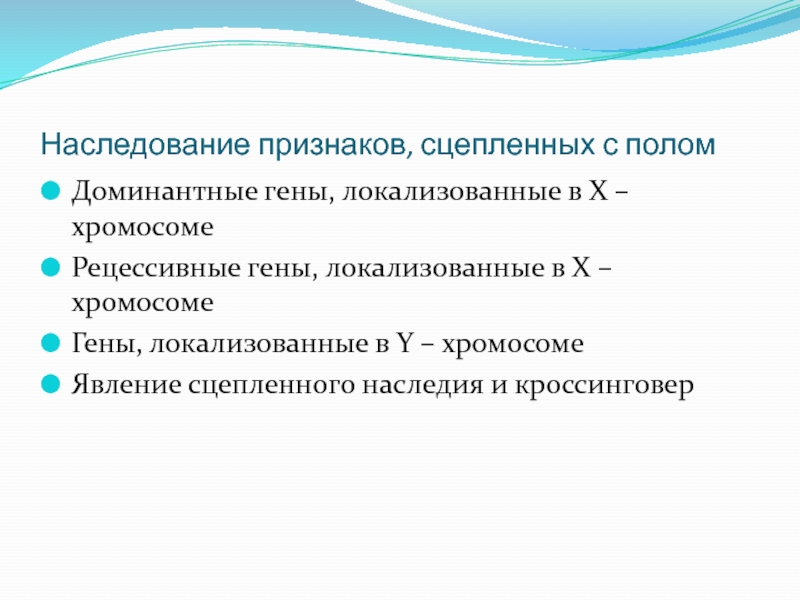 Наследование признаков, сцепленных с полом

Доминантные гены, локализованные в X – хромосоме

Рецессивные гены, локализованные в X – хромосоме

Гены, локализованные в Y – хромосоме

Явление сцепленного наследия и кроссинговер